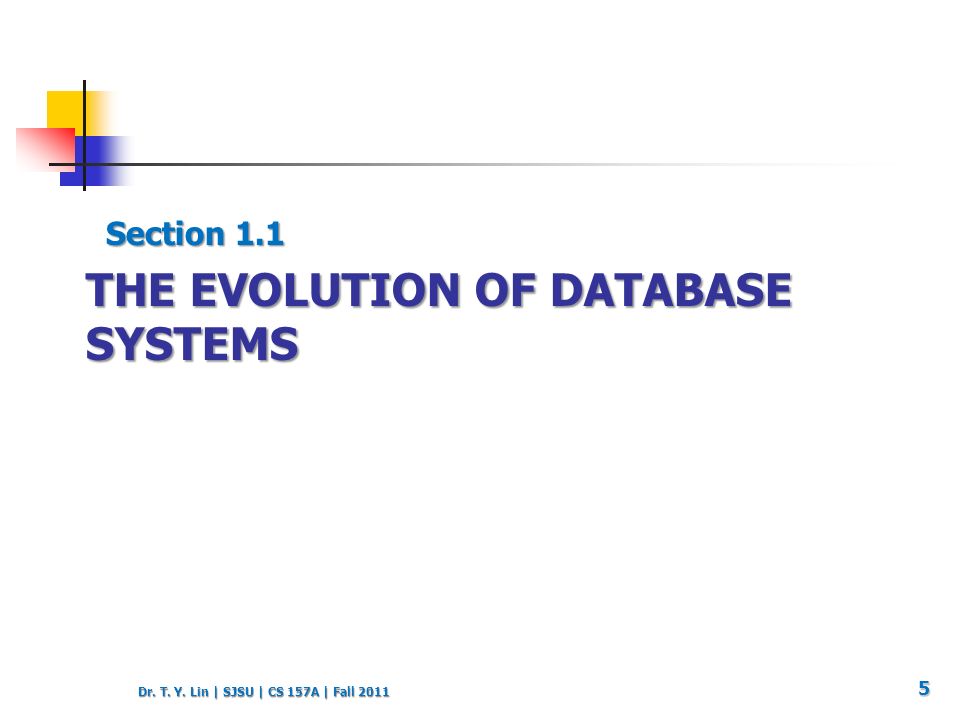 Section 1.1

THE EVOLUTION OF DATABASE SYSTEMS

Dr. T. Y. Lin | SJSU | CS 157A | Fall 2011

5